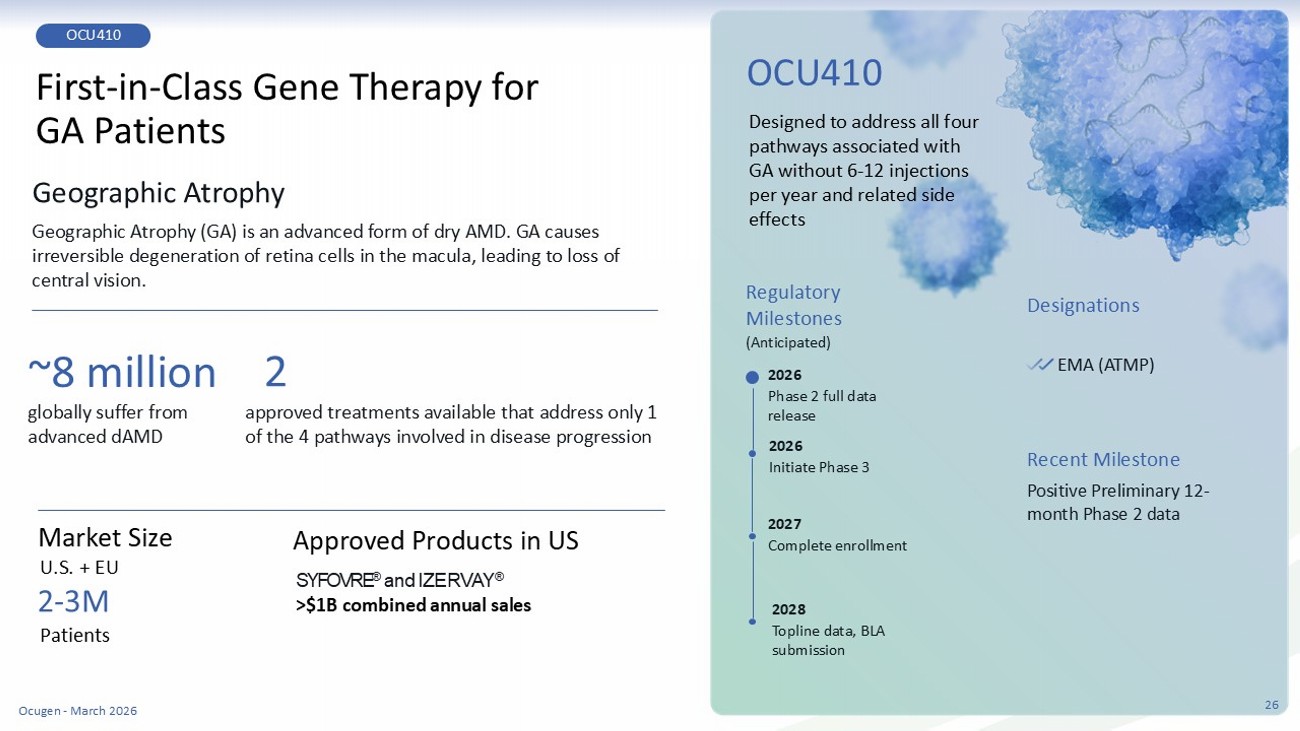 OCU410

First-in-Class Gene Therapy for GA Patients

Geographic Atrophy

Geographic Atrophy (GA) is an advanced form of dry AMD. GA causes irreversible degeneration of retina cells in the macula, leading to loss of central vision.

~8 million
globally suffer from advanced dAMD

2
approved treatments available that address only 1 of the 4 pathways involved in disease progression

Market Size
U.S. + EU
2-3M
Patients

Approved Products in US
SYFOVRE® and IZERVAY®
>$1B combined annual sales

OCU410

Designed to address all four pathways associated with GA without 6-12 injections per year and related side effects

Regulatory Milestones
(Anticipated)

2026
Phase 2 full data release

2026
Initiate Phase 3

2027
Complete enrollment

2028
Topline data, BLA submission

Designations

EMA (ATMP)

Recent Milestone
Positive Preliminary 12-month Phase 2 data

Ocugen - March 2026

26